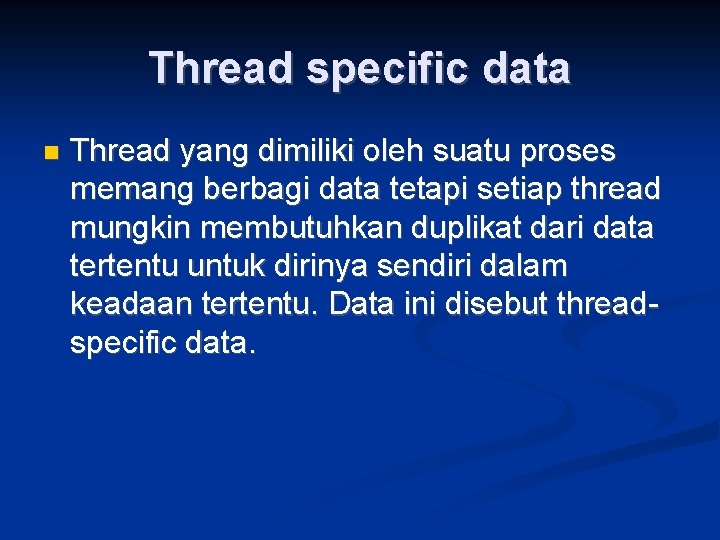 Thread specific data

Thread yang dimiliki oleh suatu proses memang berbagi data tetapi setiap thread mungkin membutuhkan duplikat dari data tertentu untuk dirinya sendiri dalam keadaan tertentu. Data ini disebut thread-specific data.